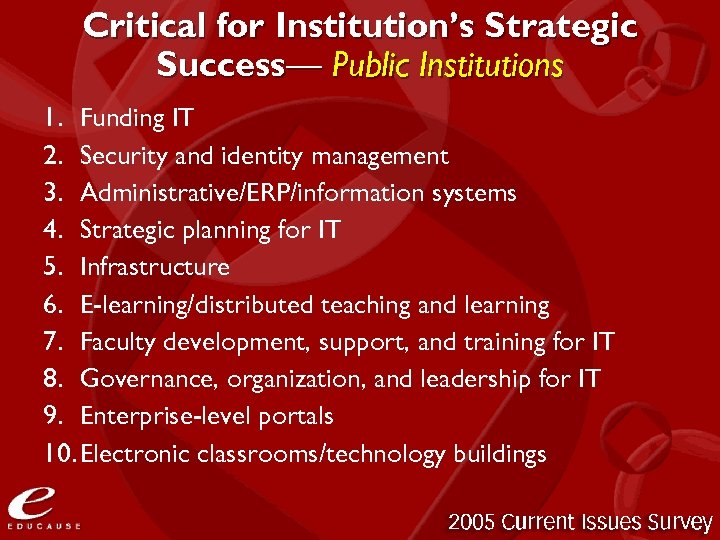 Critical for Institution's Strategic Success— Public Institutions

1. Funding IT
2. Security and identity management
3. Administrative/ERP/information systems
4. Strategic planning for IT
5. Infrastructure
6. E-learning/distributed teaching and learning
7. Faculty development, support, and training for IT
8. Governance, organization, and leadership for IT
9. Enterprise-level portals
10. Electronic classrooms/technology buildings

e
EDUCAUSE

2005 Current Issues Survey